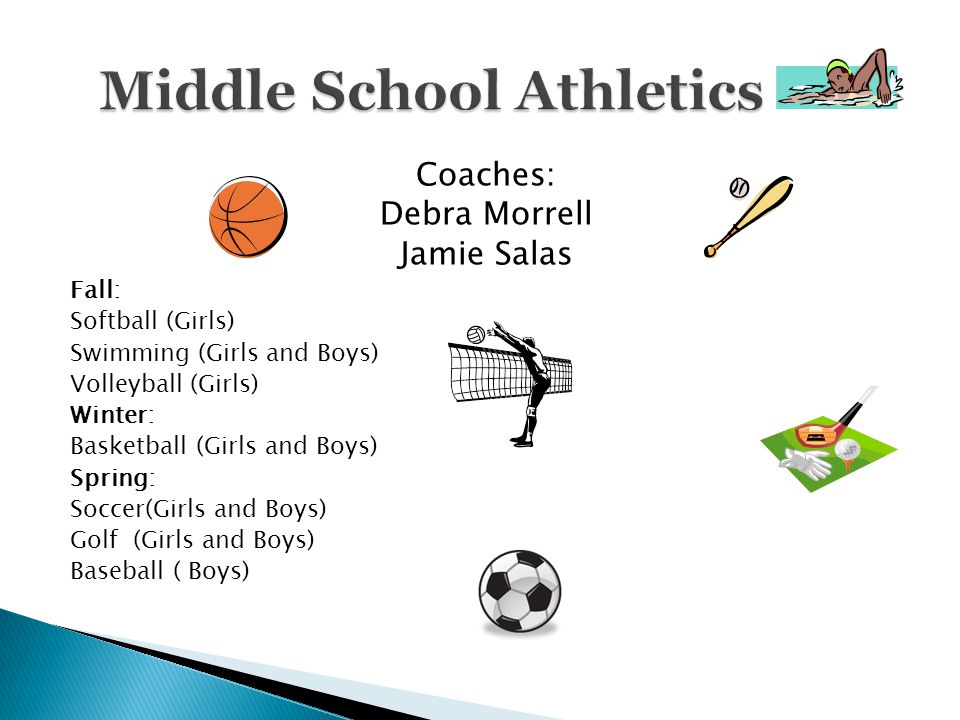 Middle School Athletics

Coaches:
Debra Morrell
Jamie Salas

Fall:
Softball (Girls)
Swimming (Girls and Boys)
Volleyball (Girls)
Winter:
Basketball (Girls and Boys)
Spring:
Soccer(Girls and Boys)
Golf (Girls and Boys)
Baseball ( Boys)